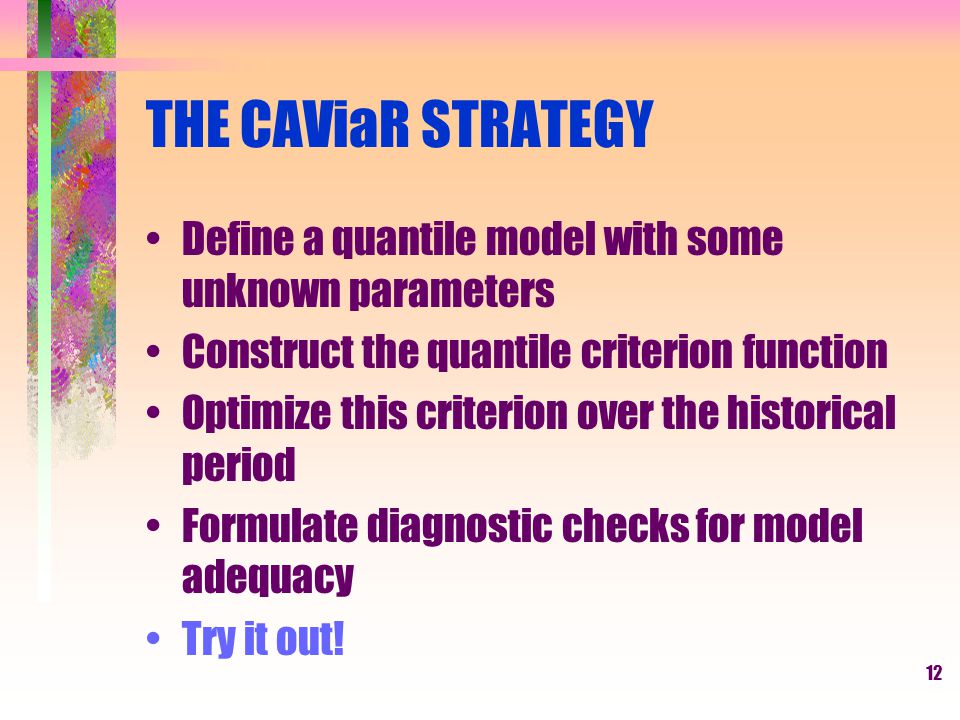 THE CAViaR STRATEGY

• Define a quantile model with some unknown parameters
• Construct the quantile criterion function
• Optimize this criterion over the historical period
• Formulate diagnostic checks for model adequacy
• Try it out!

12